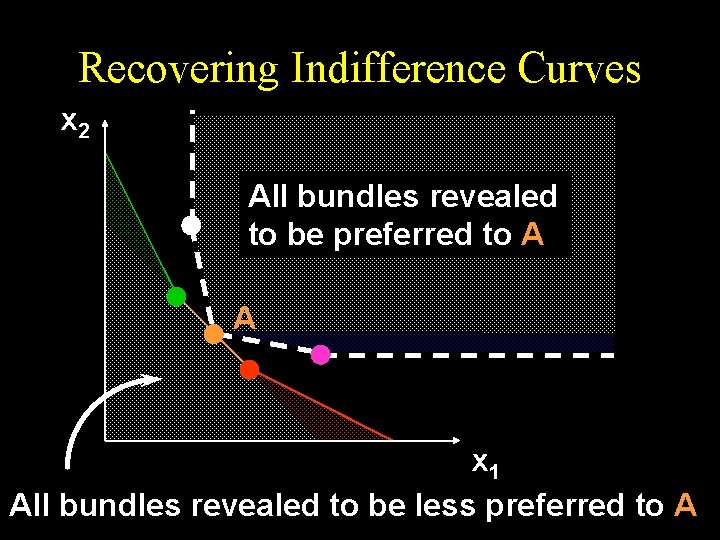 Recovering Indifference Curves

$x_2$

All bundles revealed to be preferred to A

A

$x_1$

All bundles revealed to be less preferred to A